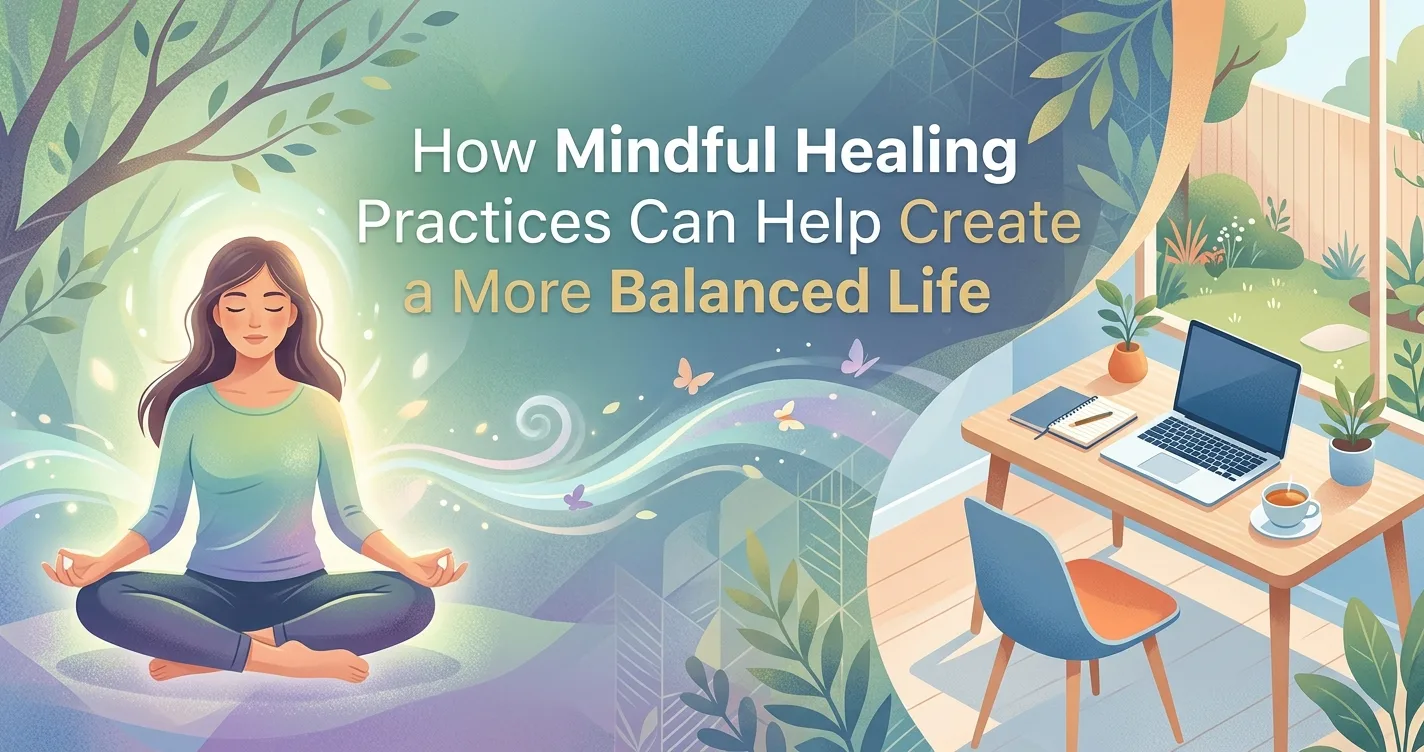 How Mindful Healing Practices Can Help Create a More Balanced Life